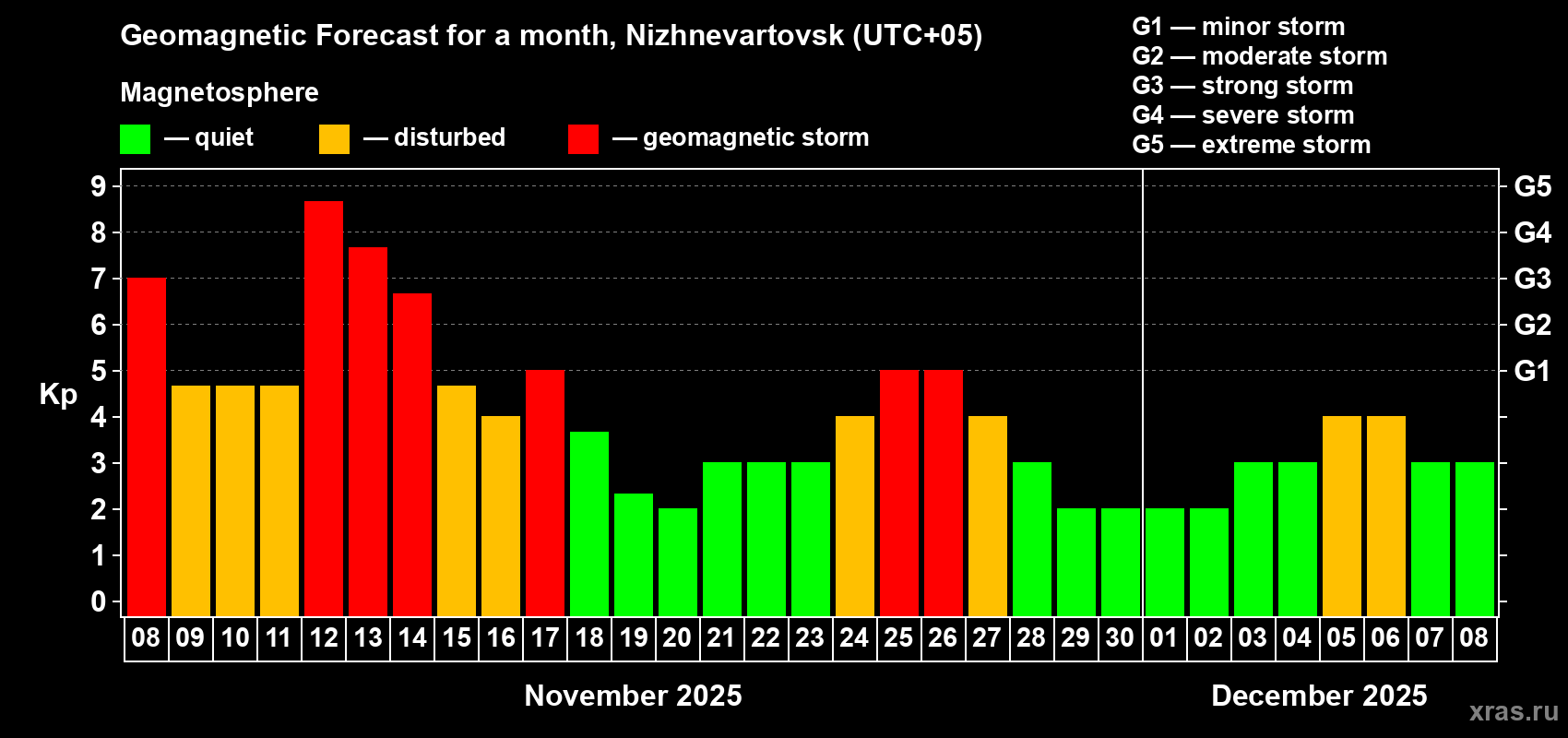 Geomagnetic Forecast for a month, Nizhnevartovsk (UTC+05)

Magnetosphere

— quiet — disturbed — geomagnetic storm

G1 — minor storm
G2 — moderate storm
G3 — strong storm
G4 — severe storm
G5 — extreme storm

Kp

9
8
7
6
5
4
3
2
1
0

G5
G4
G3
G2
G1

08 09 10 11 12 13 14 15 16 17 18 19 20 21 22 23 24 25 26 27 28 29 30 01 02 03 04 05 06 07 08

November 2025

December 2025

xras.ru